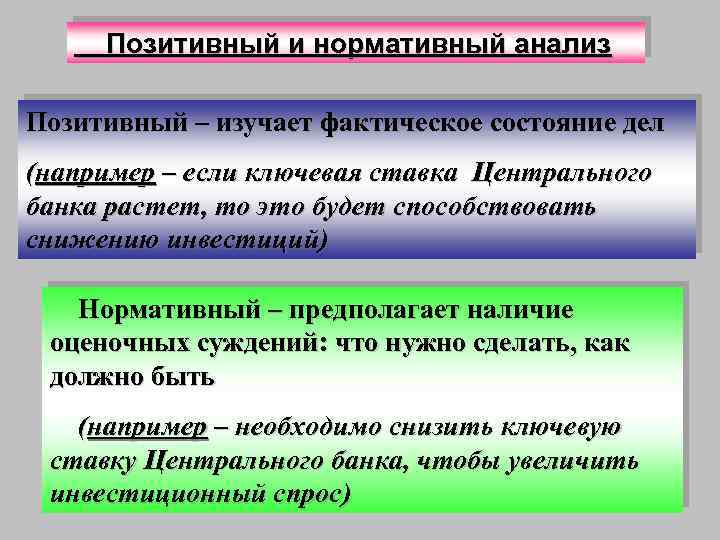 Позитивный и нормативный анализ

Позитивный – изучает фактическое состояние дел

(например – если ключевая ставка Центрального банка растет, то это будет способствовать снижению инвестиций)

Нормативный – предполагает наличие оценочных суждений: что нужно сделать, как должно быть

(например – необходимо снизить ключевую ставку Центрального банка, чтобы увеличить инвестиционный спрос)